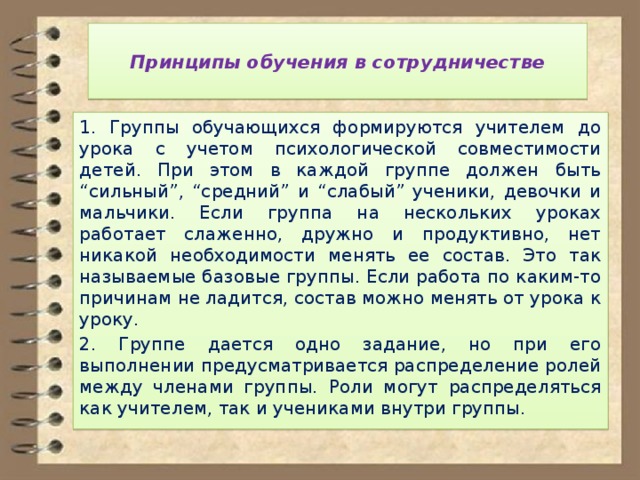 Принципы обучения в сотрудничестве

1. Группы обучающихся формируются учителем до урока с учетом психологической совместимости детей. При этом в каждой группе должен быть “сильный”, “средний” и “слабый” ученики, девочки и мальчики. Если группа на нескольких уроках работает слаженно, дружно и продуктивно, нет никакой необходимости менять ее состав. Это так называемые базовые группы. Если работа по каким-то причинам не ладится, состав можно менять от урока к уроку.

2. Группе дается одно задание, но при его выполнении предусматривается распределение ролей между членами группы. Роли могут распределяться как учителем, так и учениками внутри группы.